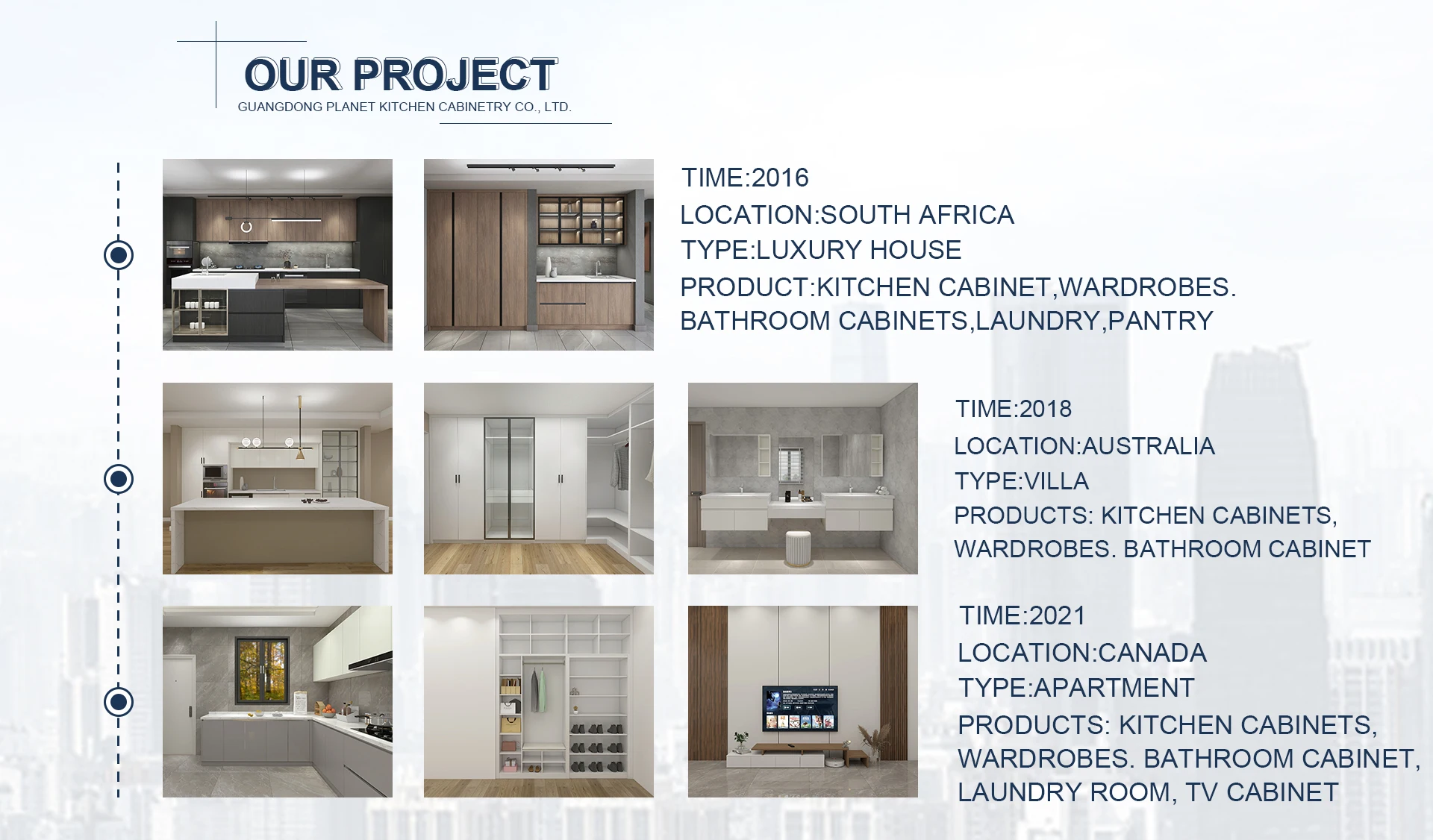 OUR PROJECT
GUANGDONG PLANET KITCHEN CABINETRY CO., LTD.

TIME:2016
LOCATION:SOUTH AFRICA
TYPE:LUXURY HOUSE
PRODUCT:KITCHEN CABINET,WARDROBES. BATHROOM CABINETS,LAUNDRY,PANTRY

TIME:2018
LOCATION:AUSTRALIA
TYPE:VILLA
PRODUCTS: KITCHEN CABINETS, WARDROBES. BATHROOM CABINET

TIME:2021
LOCATION:CANADA
TYPE:APARTMENT
PRODUCTS: KITCHEN CABINETS, WARDROBES. BATHROOM CABINET, LAUNDRY ROOM, TV CABINET